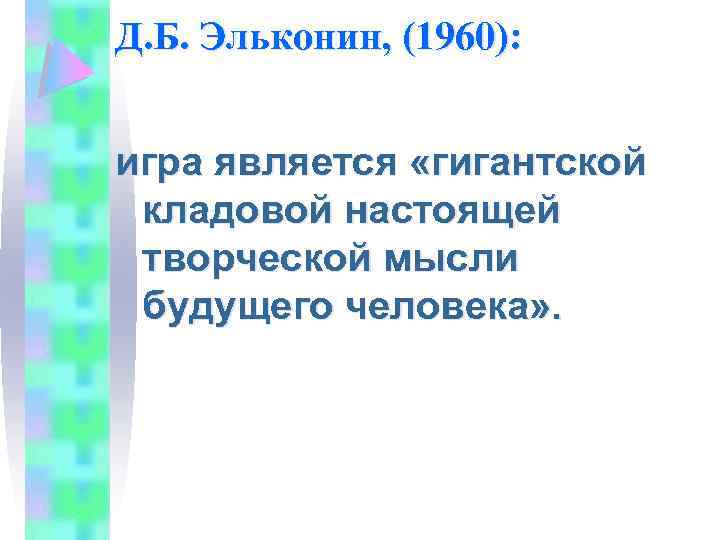 Д.Б. Эльконин, (1960):

игра является «гигантской кладовой настоящей творческой мысли будущего человека».